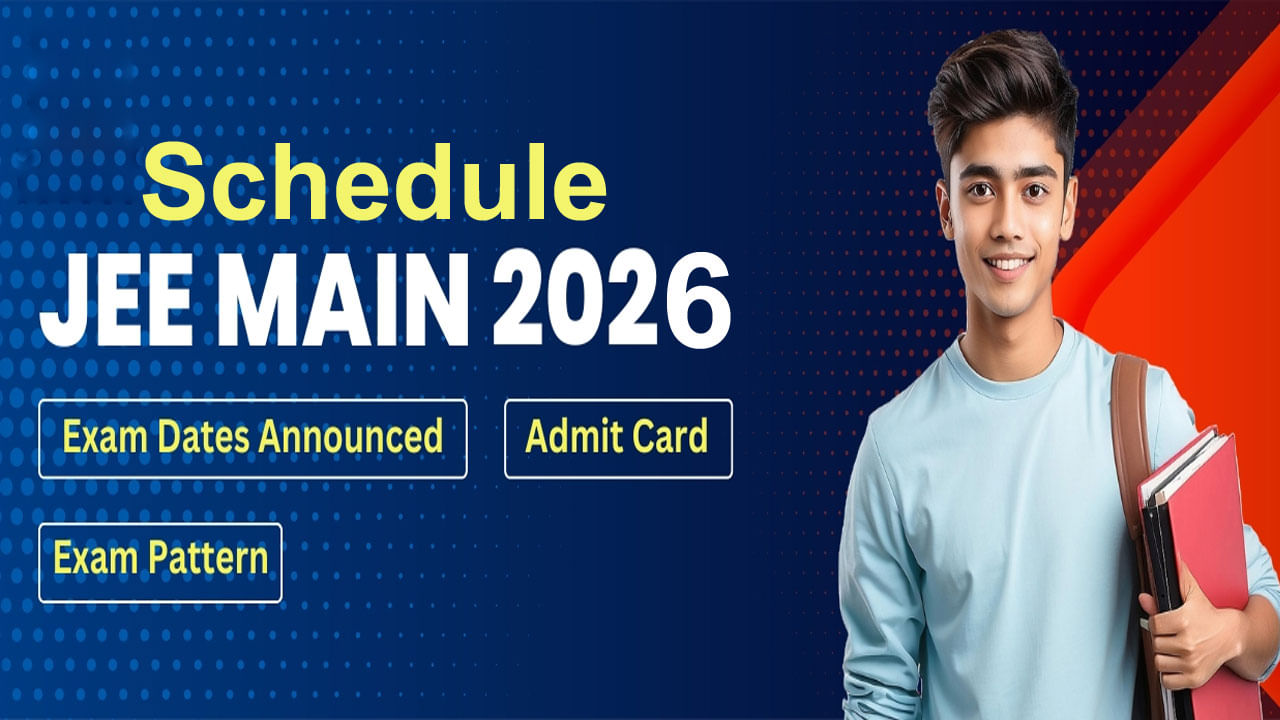 Schedule
JEE MAIN 2026

Exam Dates Announced

Admit Card

Exam Pattern